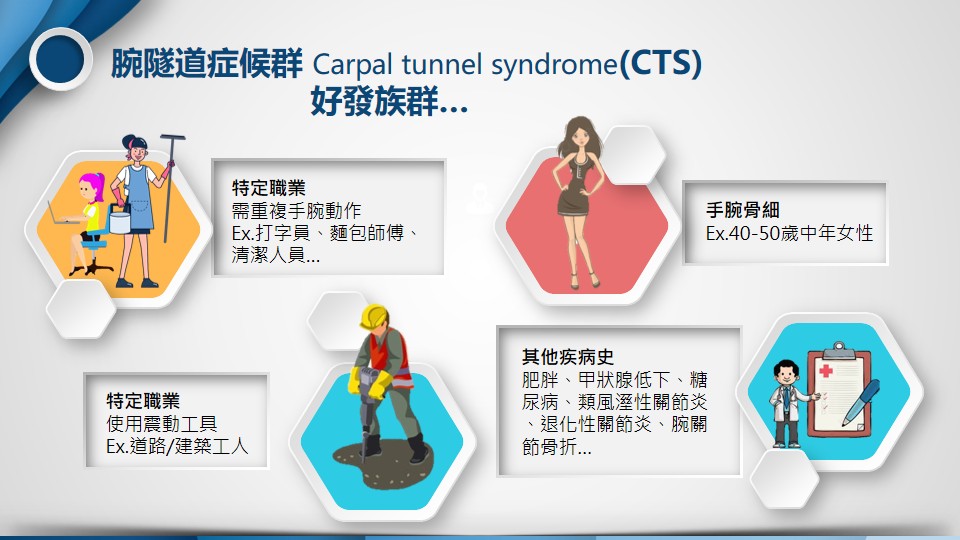 腕隧道症候群 Carpal tunnel syndrome(CTS)
好發族群...

特定職業
需重複手腕動作
Ex.打字員、麵包師傅、清潔人員...

手腕骨細
Ex.40-50歲中年女性

特定職業
使用震動工具
Ex.道路/建築工人

其他疾病史
肥胖、甲狀腺低下、糖尿病、類風溼性關節炎、退化性關節炎、腕關節骨折...